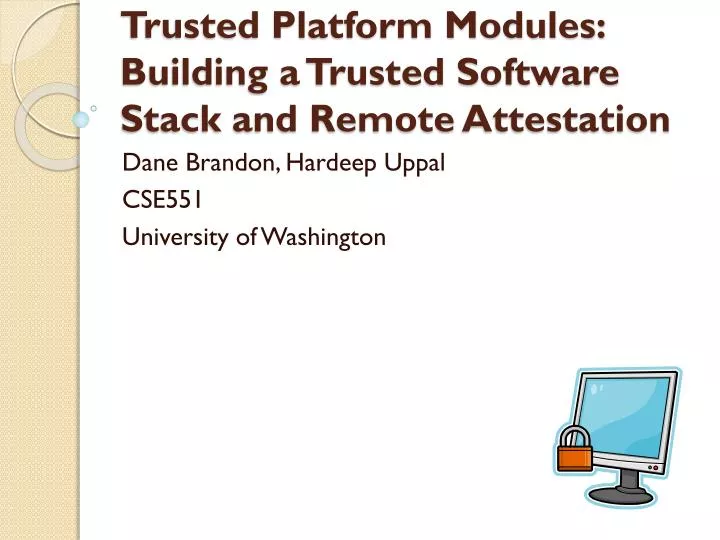 Trusted Platform Modules: Building a Trusted Software Stack and Remote Attestation

Dane Brandon, Hardeep Uppal

CSE551

University of Washington